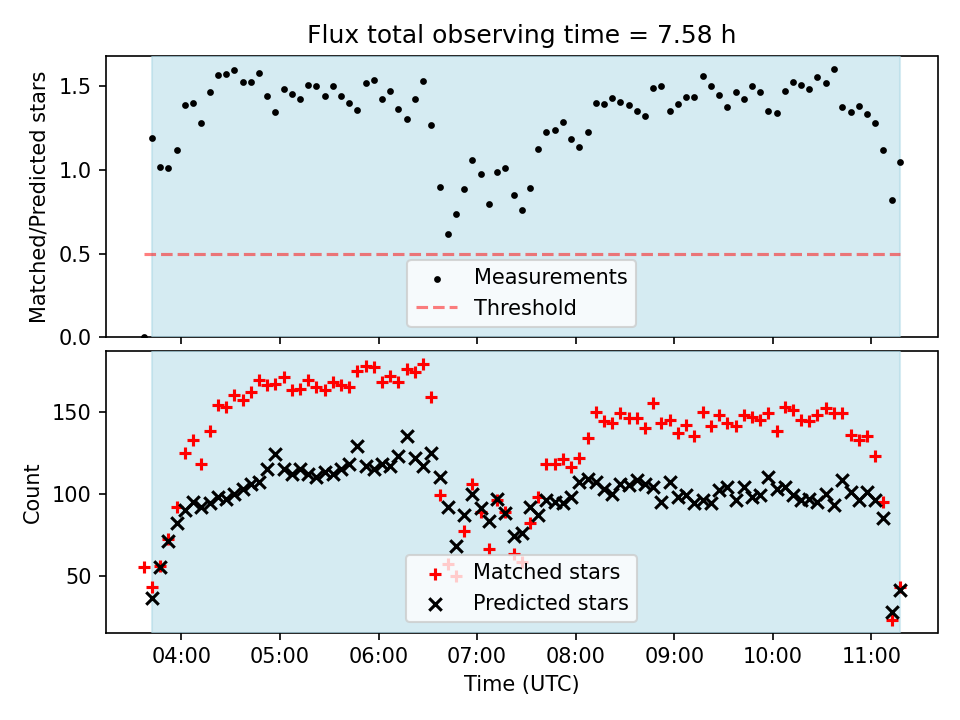 Flux total observing time = 7.58 h

Matched/Predicted stars

1.5
1.0
0.5
0.0

Measurements
Threshold

Count

150
100
50

Matched stars
Predicted stars

04:00
05:00
06:00
07:00
08:00
09:00
10:00
11:00

Time (UTC)